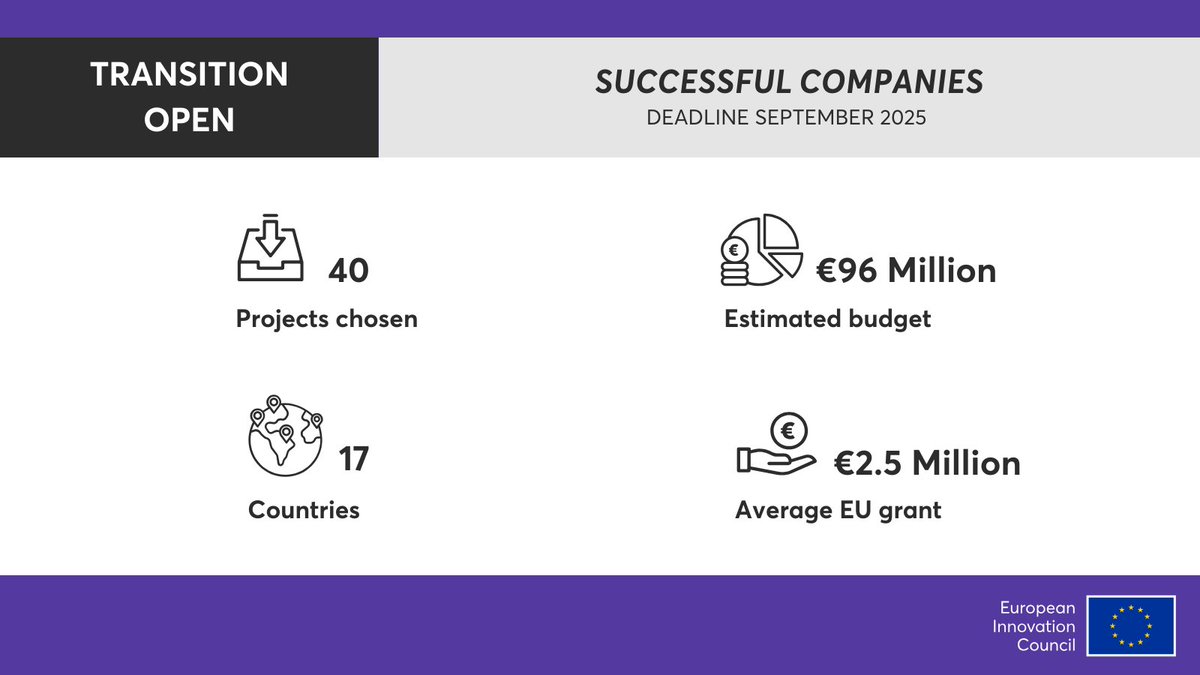 TRANSITION OPEN

SUCCESSFUL COMPANIES
DEADLINE SEPTEMBER 2025

40
Projects chosen

€96 Million
Estimated budget

17
Countries

€2.5 Million
Average EU grant

European Innovation Council